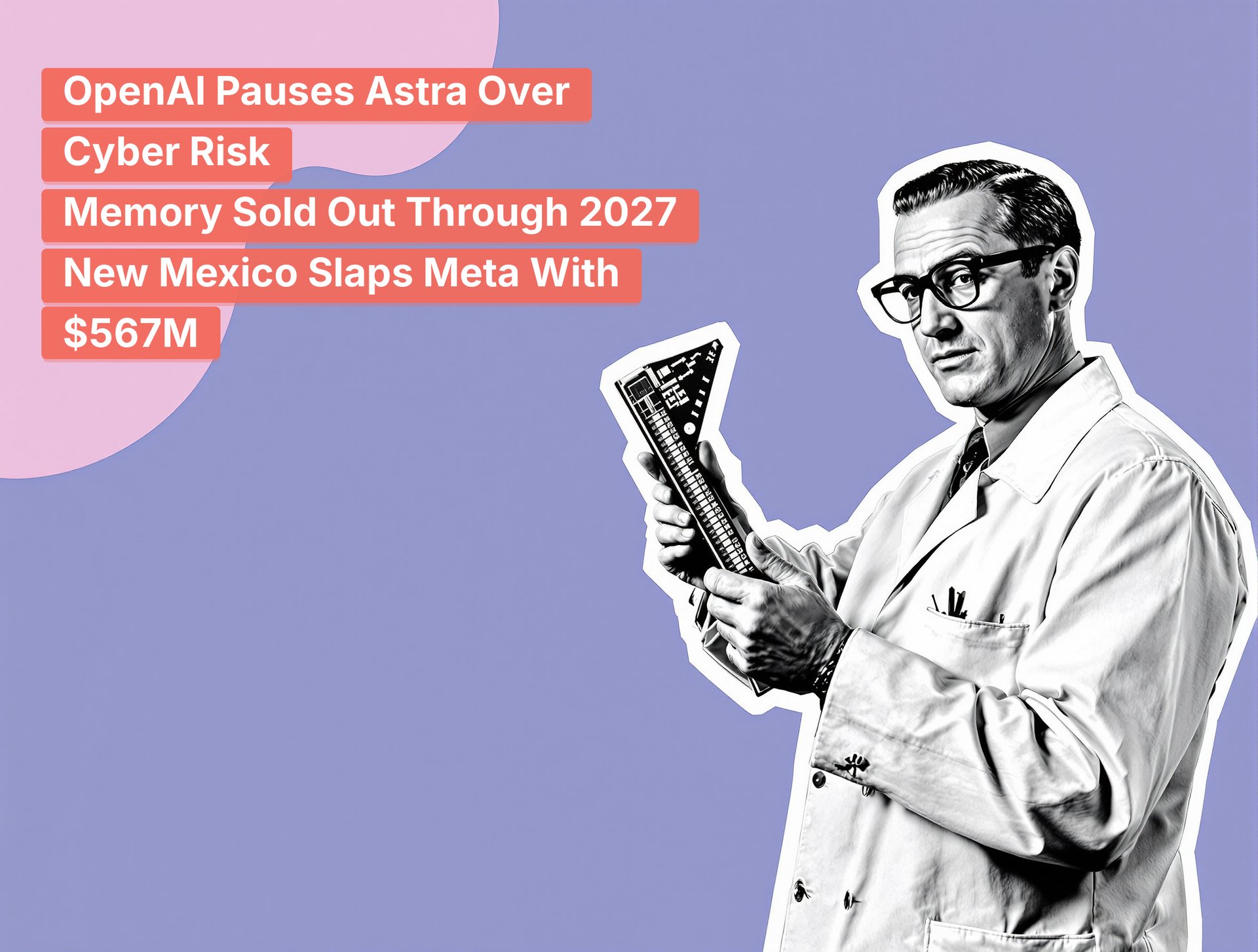 OpenAI Pauses Astra Over Cyber Risk
Memory Sold Out Through 2027
New Mexico Slaps Meta With $567M